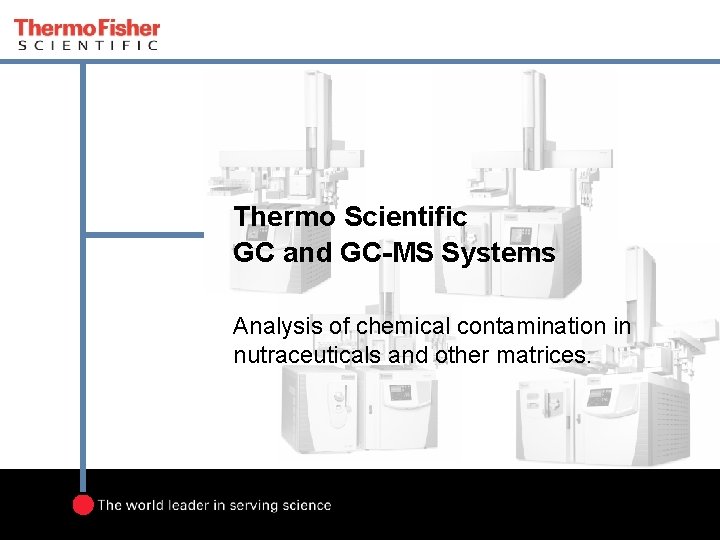 ThermoFisher
SCIENTIFIC

Thermo Scientific
GC and GC-MS Systems

Analysis of chemical contamination in nutraceuticals and other matrices.

The world leader in serving science